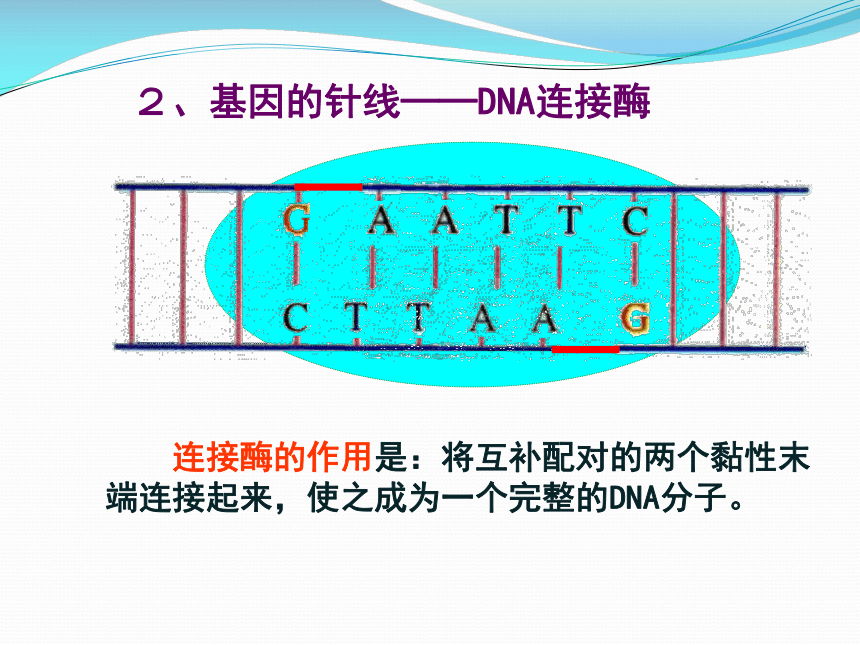 ２、基因的针线——DNA连接酶

G A A T T C

C T T A A G

连接酶的作用是：将互补配对的两个黏性末端连接起来，使之成为一个完整的DNA分子。